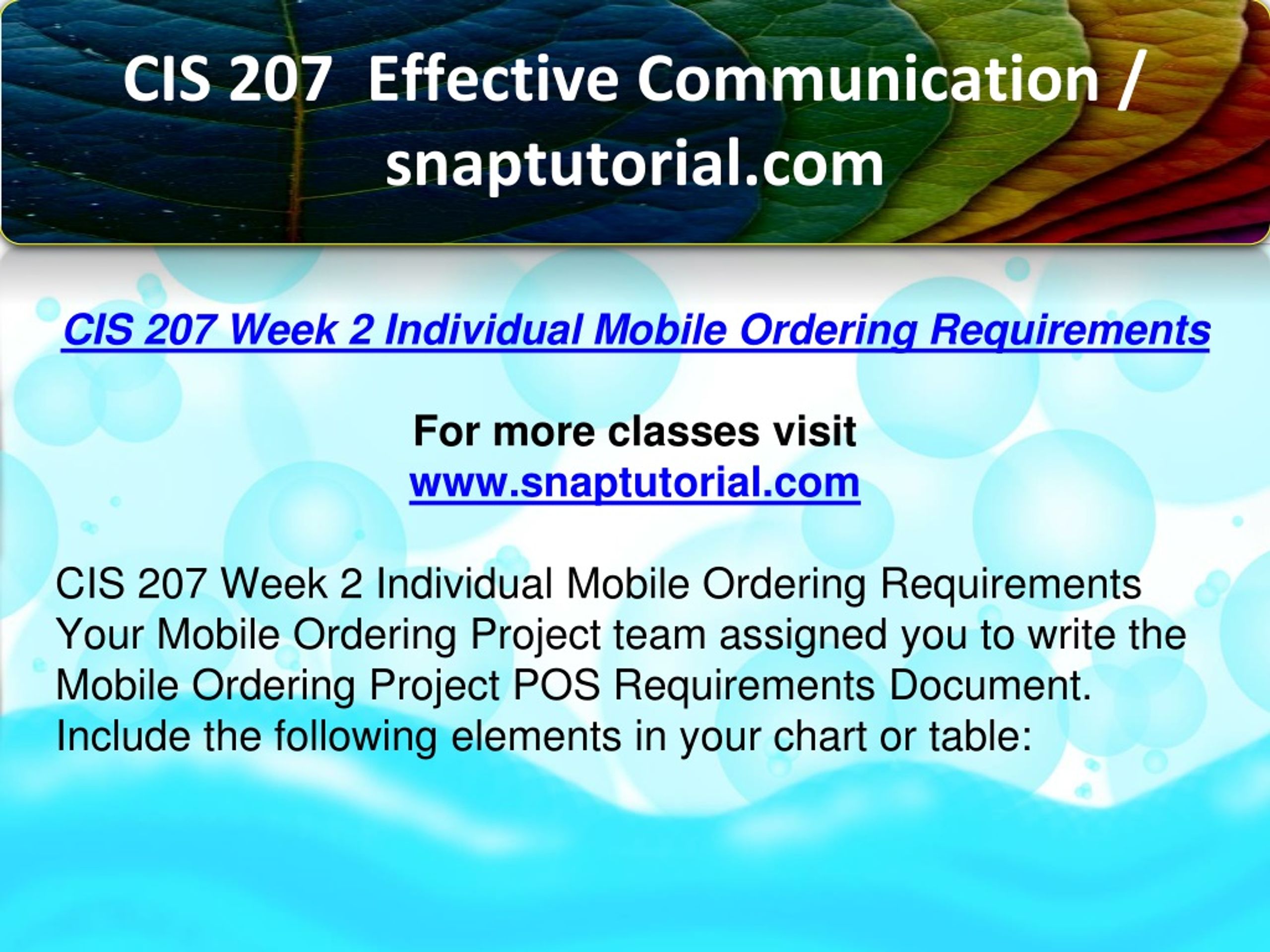 CIS 207  Effective Communication / snaptutorial.com

CIS 207 Week 2 Individual Mobile Ordering Requirements

For more classes visit
www.snaptutorial.com

CIS 207 Week 2 Individual Mobile Ordering Requirements
Your Mobile Ordering Project team assigned you to write the Mobile Ordering Project POS Requirements Document.
Include the following elements in your chart or table: